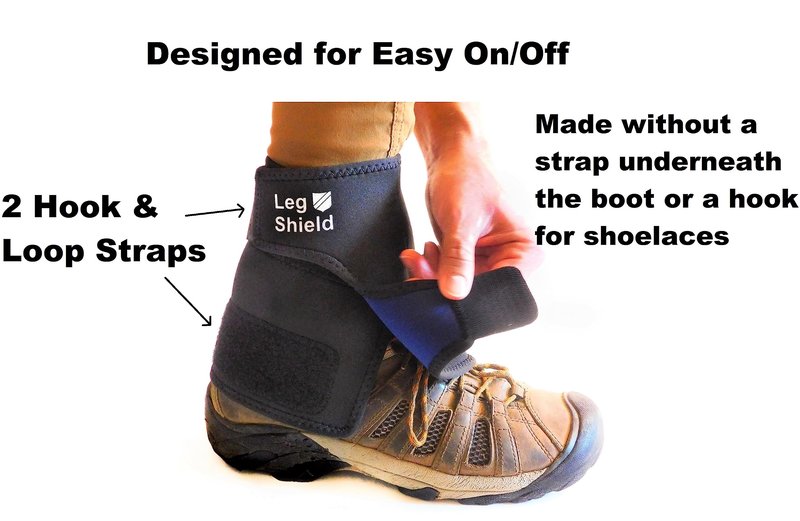 Designed for Easy On/Off

2 Hook & Loop Straps

Leg Shield

Made without a strap underneath the boot or a hook for shoelaces